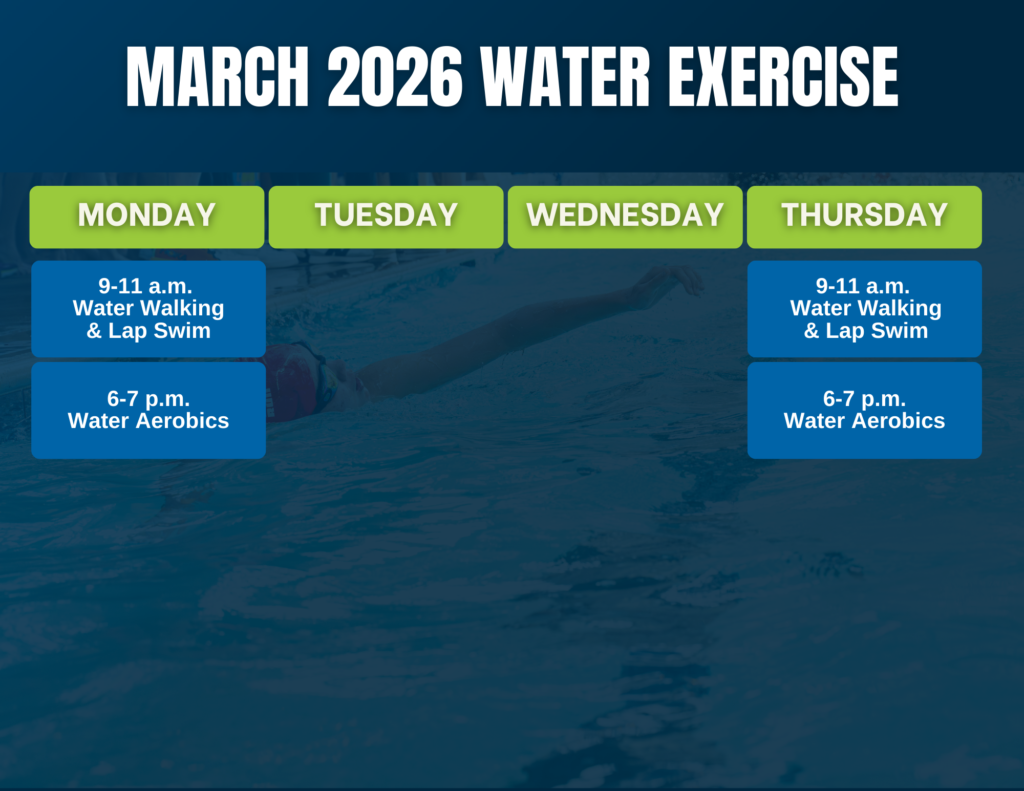 MARCH 2026 WATER EXERCISE

| MONDAY | TUESDAY | WEDNESDAY | THURSDAY |
|---|---|---|---|
| 9-11 a.m. Water Walking & Lap Swim | | | 9-11 a.m. Water Walking & Lap Swim |
| 6-7 p.m. Water Aerobics | | | 6-7 p.m. Water Aerobics |